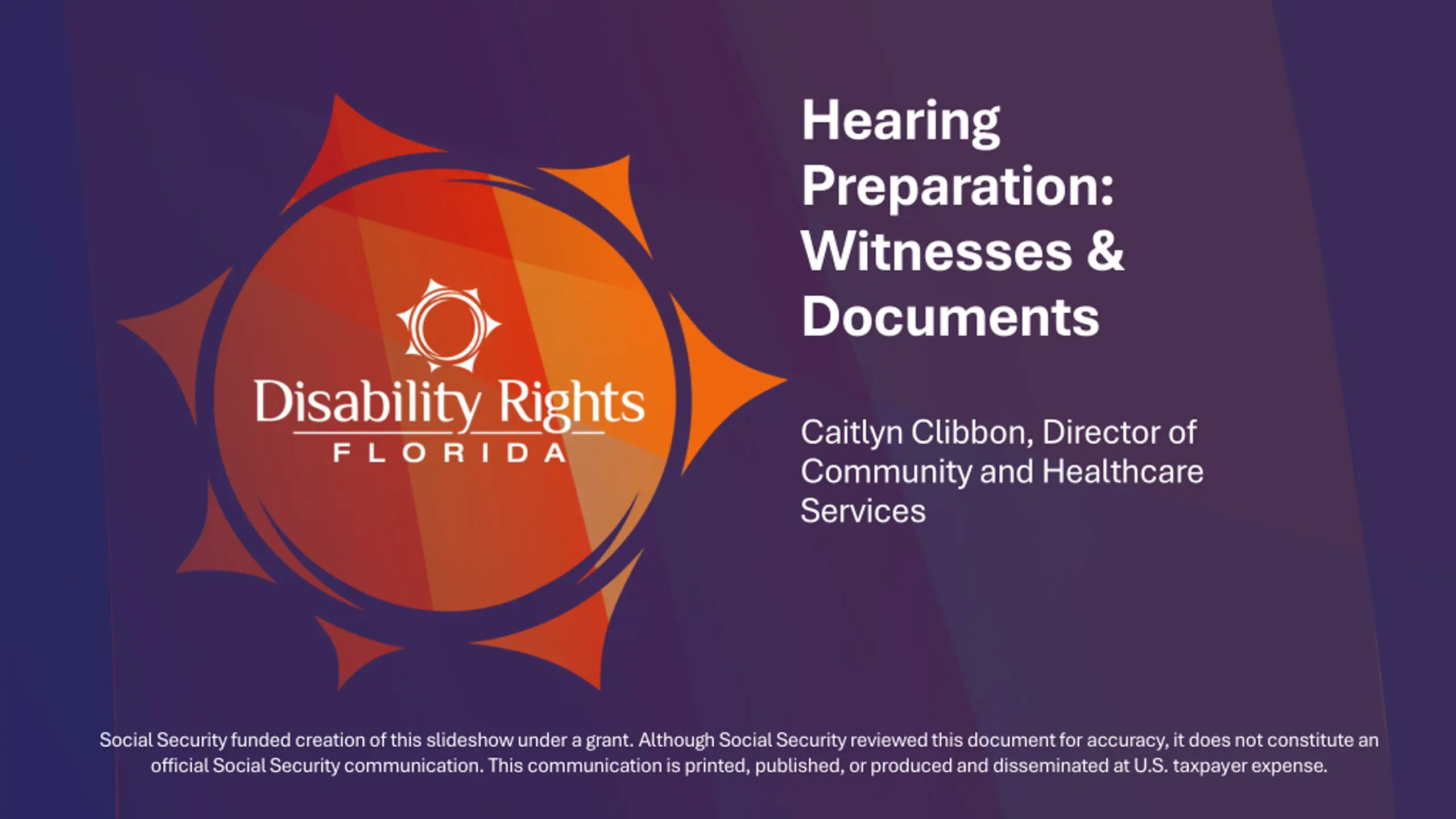 Disability Rights
FLORIDA

Hearing Preparation: Witnesses & Documents

Caitlyn Clibbon, Director of Community and Healthcare Services

Social Security funded creation of this slideshow under a grant. Although Social Security reviewed this document for accuracy, it does not constitute an official Social Security communication. This communication is printed, published, or produced and disseminated at U.S. taxpayer expense.